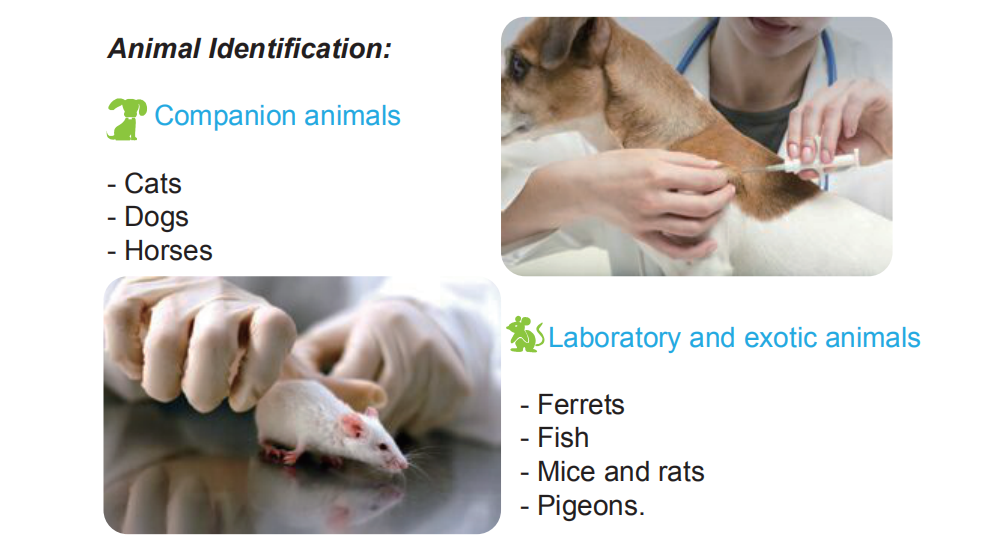 Animal Identification:

Companion animals

- Cats
- Dogs
- Horses

Laboratory and exotic animals

- Ferrets
- Fish
- Mice and rats
- Pigeons.